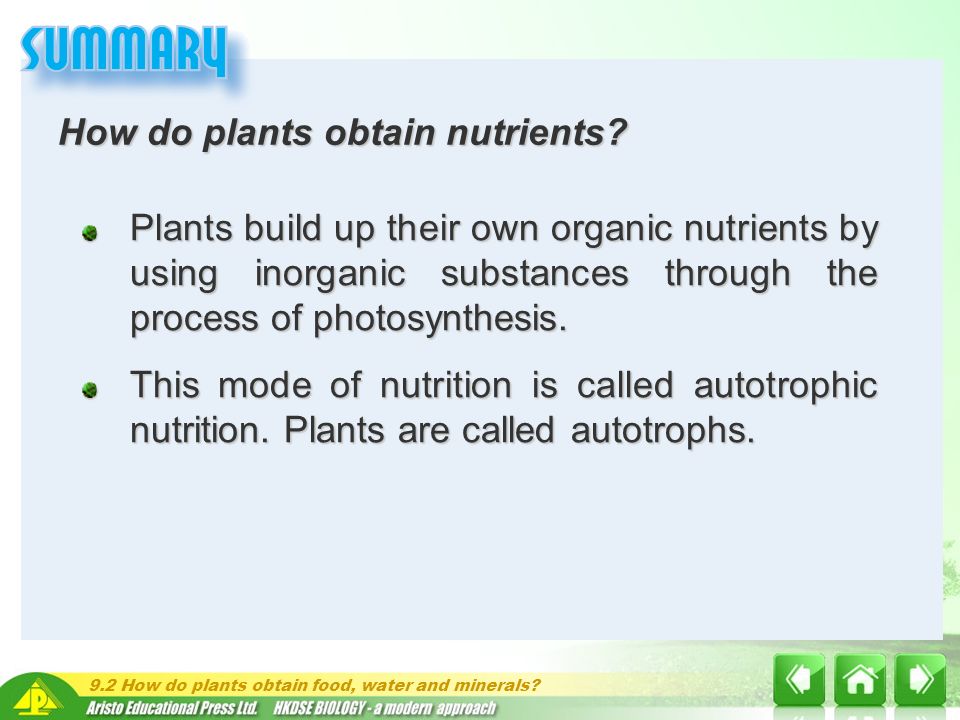 SUMMARY

How do plants obtain nutrients?

Plants build up their own organic nutrients by using inorganic substances through the process of photosynthesis.

This mode of nutrition is called autotrophic nutrition. Plants are called autotrophs.

9.2 How do plants obtain food, water and minerals?

Aristo Educational Press Ltd. HKDSE BIOLOGY - a modern approach